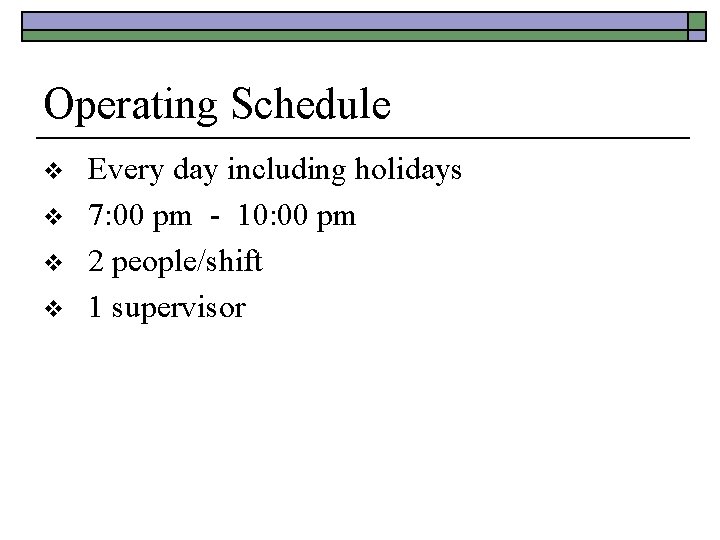 Operating Schedule

❖ Every day including holidays
❖ 7:00 pm - 10:00 pm
❖ 2 people/shift
❖ 1 supervisor